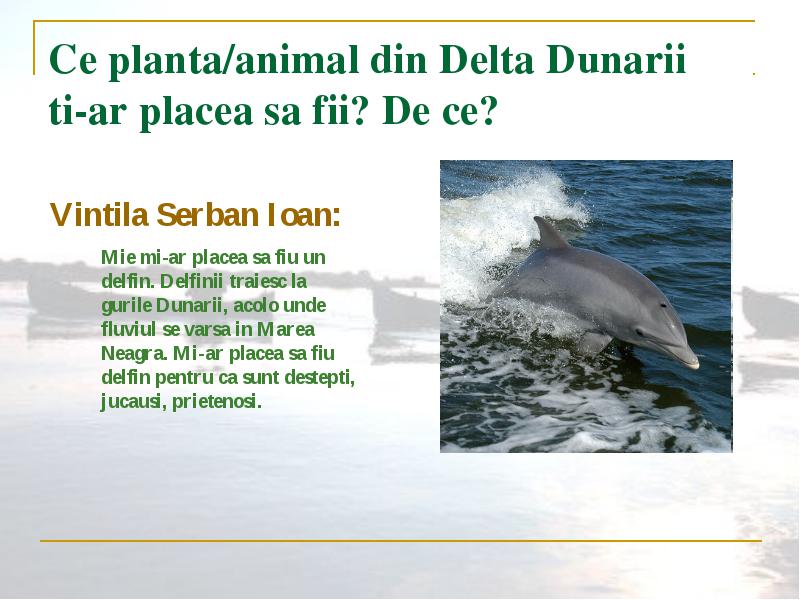 Ce planta/animal din Delta Dunarii ti-ar placea sa fii? De ce?

Vintila Serban Ioan:

Mie mi-ar placea sa fiu un delfin. Delfinii traiesc la gurile Dunarii, acolo unde fluviul se varsa in Marea Neagra. Mi-ar placea sa fiu delfin pentru ca sunt destepti, jucausi, prietenosi.